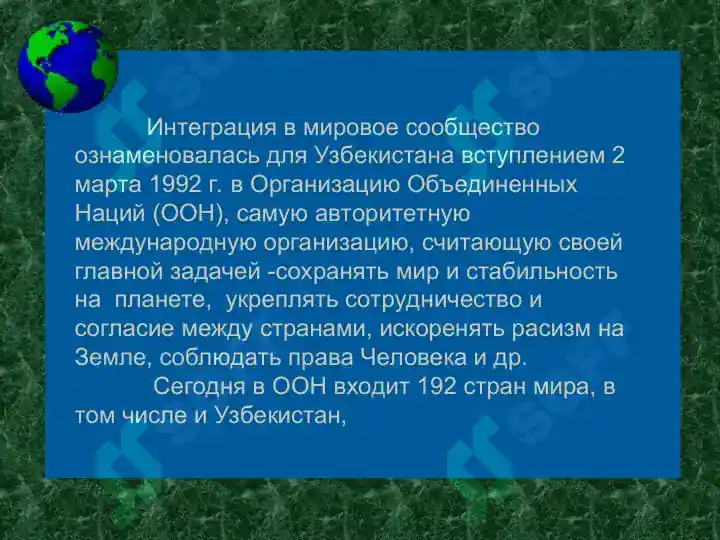 Интеграция в мировое сообщество ознаменовалась для Узбекистана вступлением 2 марта 1992 г. в Организацию Объединенных Наций (ООН), самую авторитетную международную организацию, считающую своей главной задачей -сохранять мир и стабильность на планете, укреплять сотрудничество и согласие между странами, искоренять расизм на Земле, соблюдать права Человека и др.

Сегодня в ООН входит 192 стран мира, в том числе и Узбекистан,